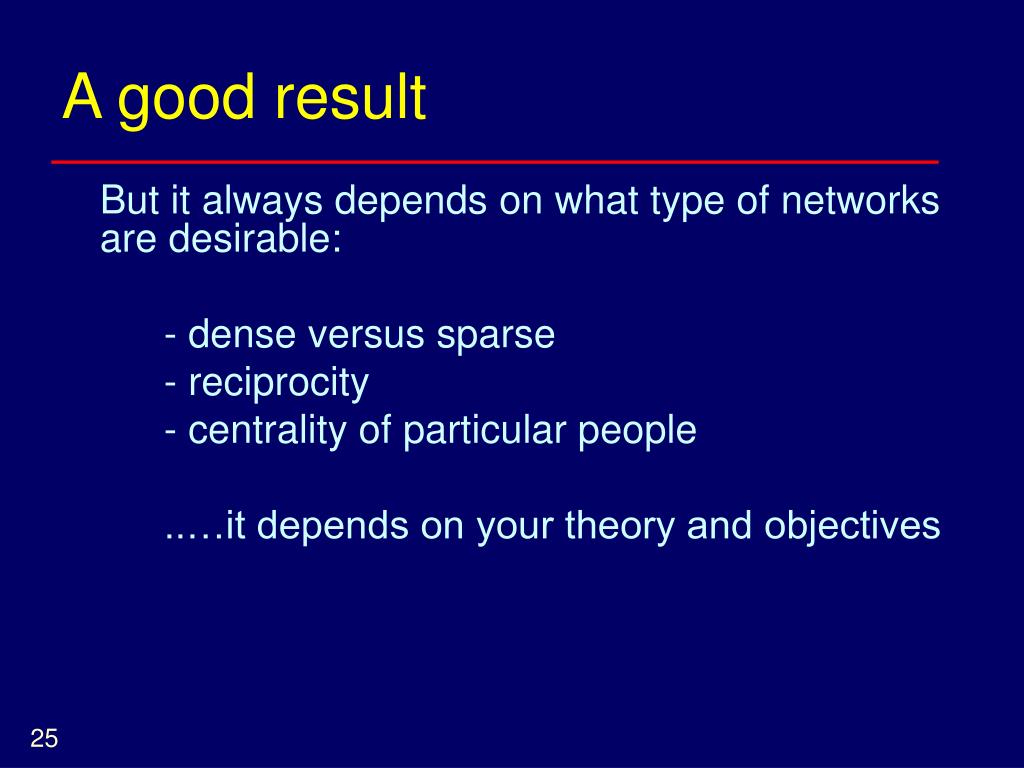 A good result

But it always depends on what type of networks are desirable:

- dense versus sparse
- reciprocity
- centrality of particular people

..…it depends on your theory and objectives

25